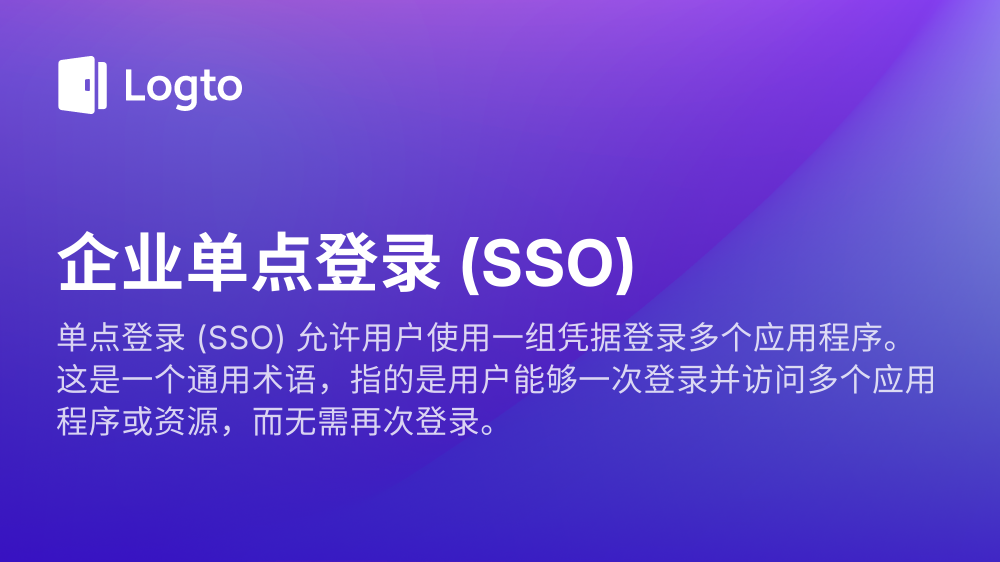 Logto

企业单点登录 (SSO)

单点登录 (SSO) 允许用户使用一组凭据登录多个应用程序。这是一个通用术语，指的是用户能够一次登录并访问多个应用程序或资源，而无需再次登录。